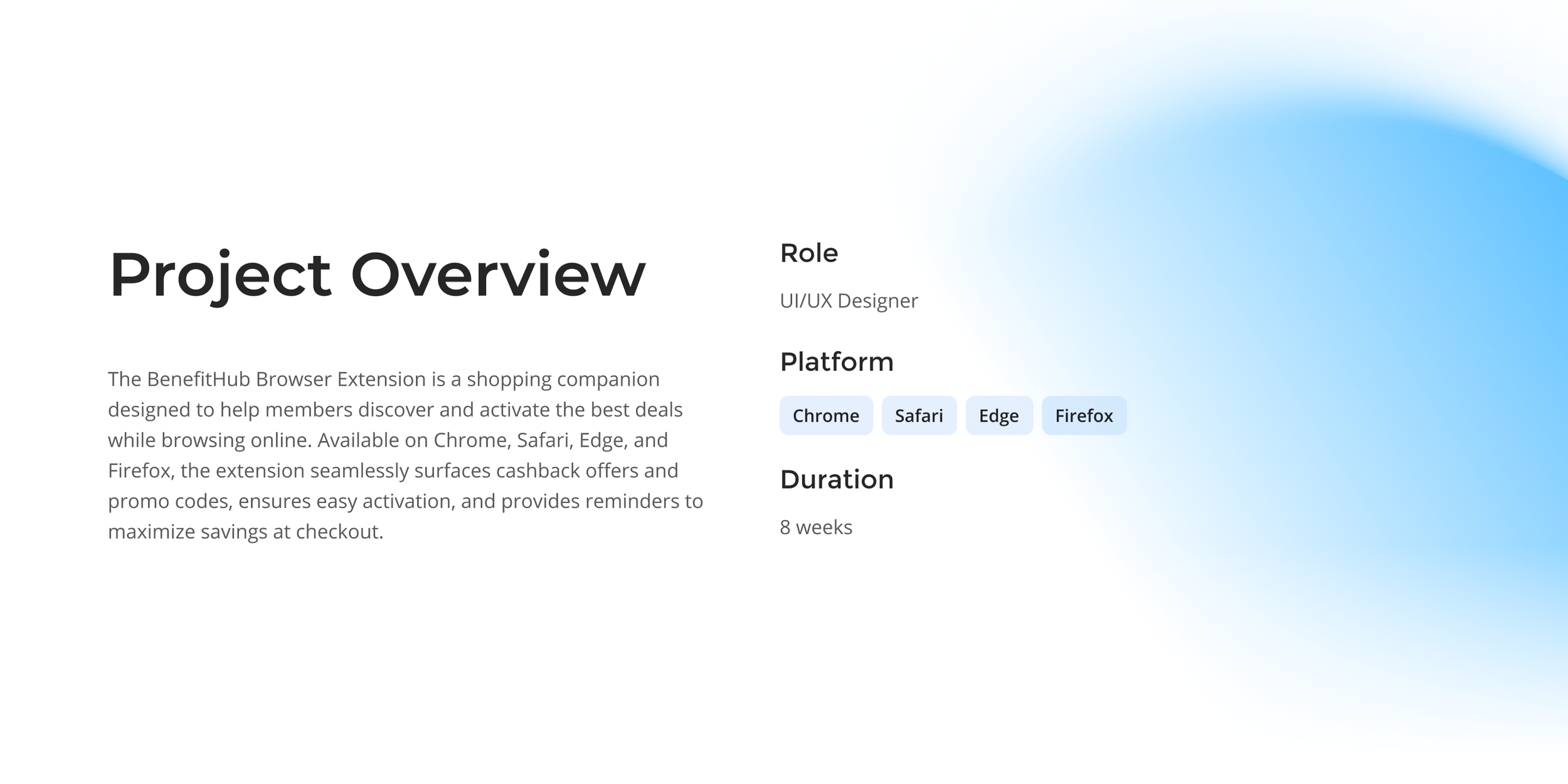 Project Overview

The BenefitHub Browser Extension is a shopping companion designed to help members discover and activate the best deals while browsing online. Available on Chrome, Safari, Edge, and Firefox, the extension seamlessly surfaces cashback offers and promo codes, ensures easy activation, and provides reminders to maximize savings at checkout.

Role

UI/UX Designer

Platform

Chrome Safari Edge Firefox

Duration

8 weeks